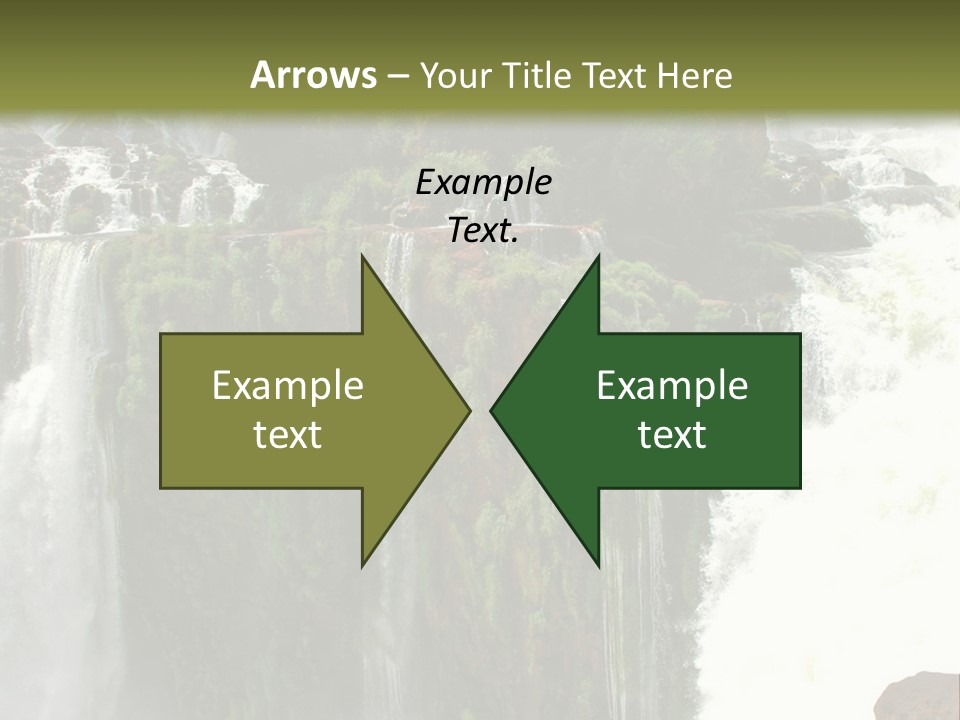 Arrows – Your Title Text Here

Example Text.

Example text

Example text